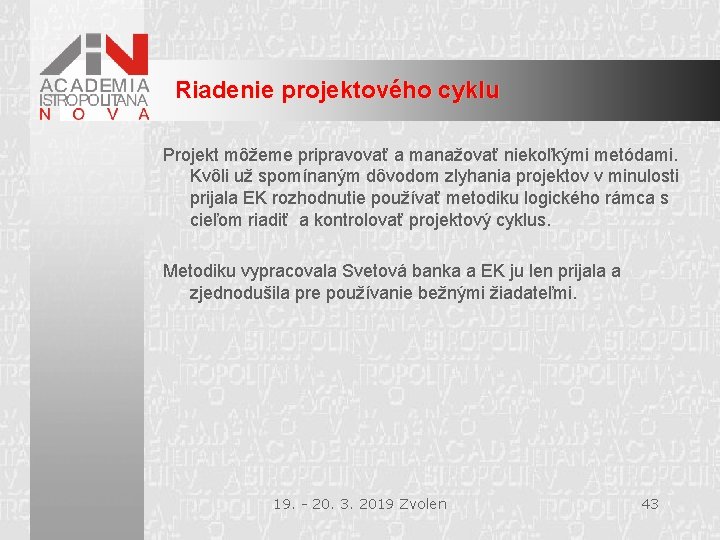 ACADEMIA ISTROPOLITANA NOVA

Riadenie projektového cyklu

Projekt môžeme pripravovať a manažovať niekoľkými metódami. Kvôli už spomínaným dôvodom zlyhania projektov v minulosti prijala EK rozhodnutie používať metodiku logického rámca s cieľom riadiť a kontrolovať projektový cyklus.

Metodiku vypracovala Svetová banka a EK ju len prijala a zjednodušila pre používanie bežnými žiadateľmi.

19. - 20. 3. 2019 Zvolen

43